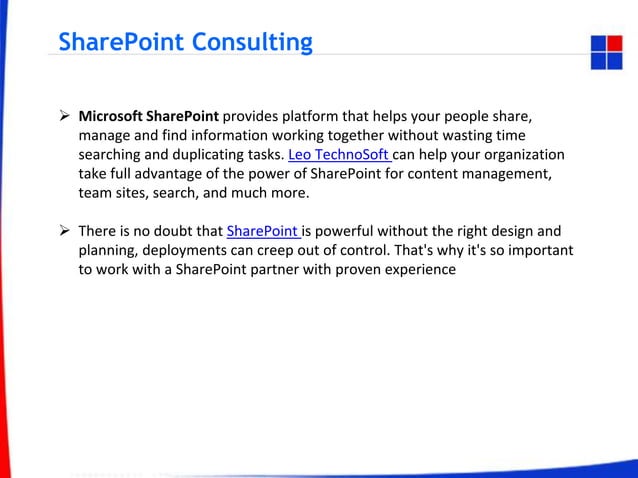 SharePoint Consulting

➢ Microsoft SharePoint provides platform that helps your people share, manage and find information working together without wasting time searching and duplicating tasks. Leo TechnoSoft can help your organization take full advantage of the power of SharePoint for content management, team sites, search, and much more.

➢ There is no doubt that SharePoint is powerful without the right design and planning, deployments can creep out of control. That's why it's so important to work with a SharePoint partner with proven experience